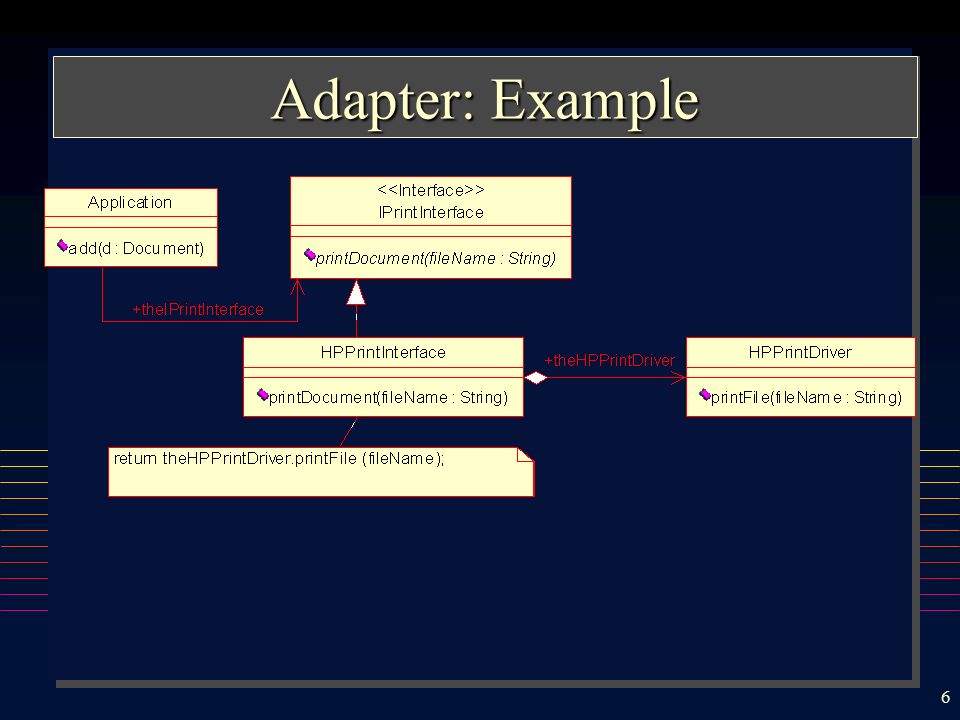 Adapter: Example

Application

add(d : Document)

<<Interface>>
IPrintInterface

printDocument(fileName : String)

+theIPrintInterface

HPPrintInterface

printDocument(fileName : String)

+theHPPrintDriver

HPPrintDriver

printFile(fileName : String)

return theHPPrintDriver.printFile (fileName);

6